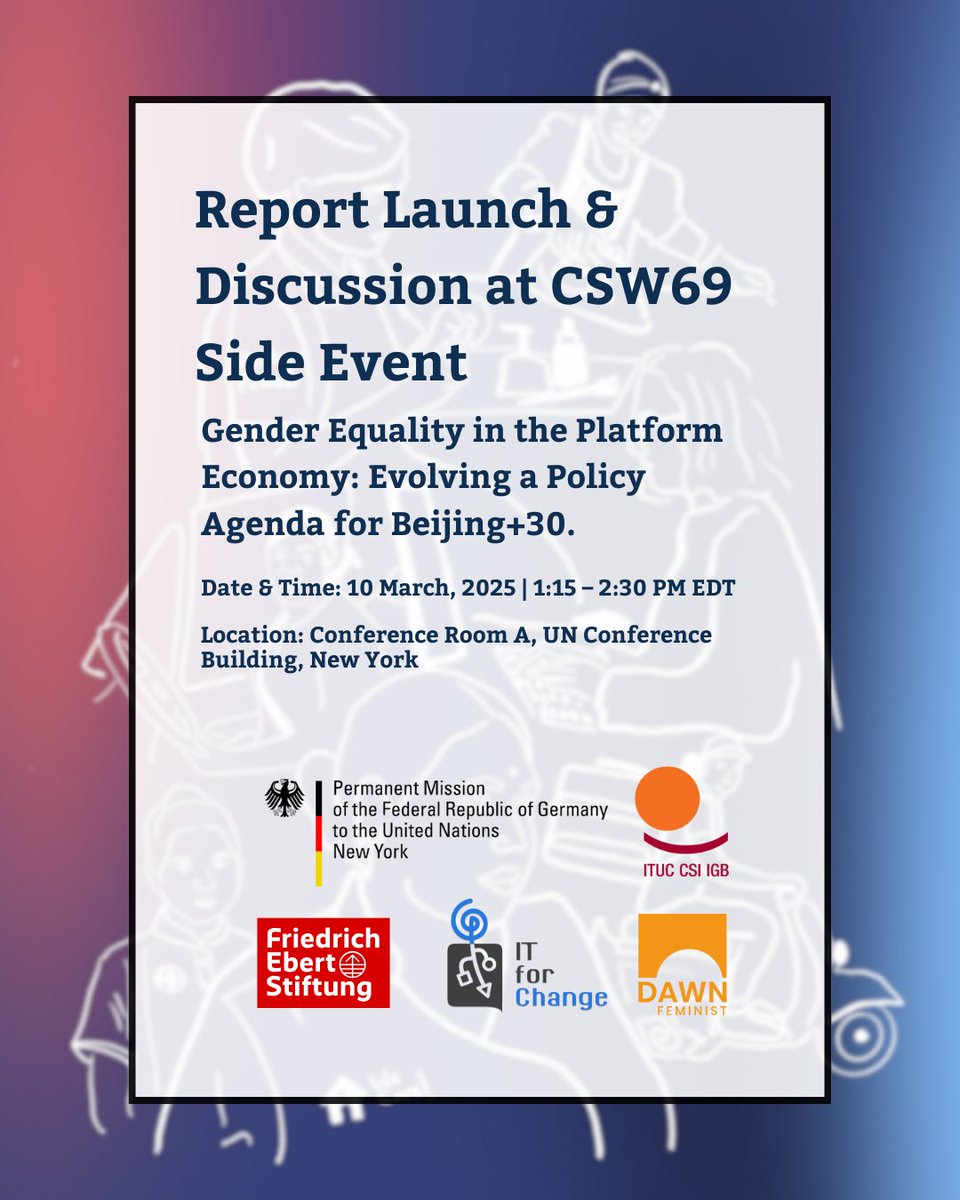 Report Launch & Discussion at CSW69 Side Event

Gender Equality in the Platform Economy: Evolving a Policy Agenda for Beijing+30.

Date & Time: 10 March, 2025 | 1:15 – 2:30 PM EDT

Location: Conference Room A, UN Conference Building, New York

Permanent Mission of the Federal Republic of Germany to the United Nations New York

ITUC CSI IGB

Friedrich Ebert Stiftung

IT for Change

DAWN FEMINIST